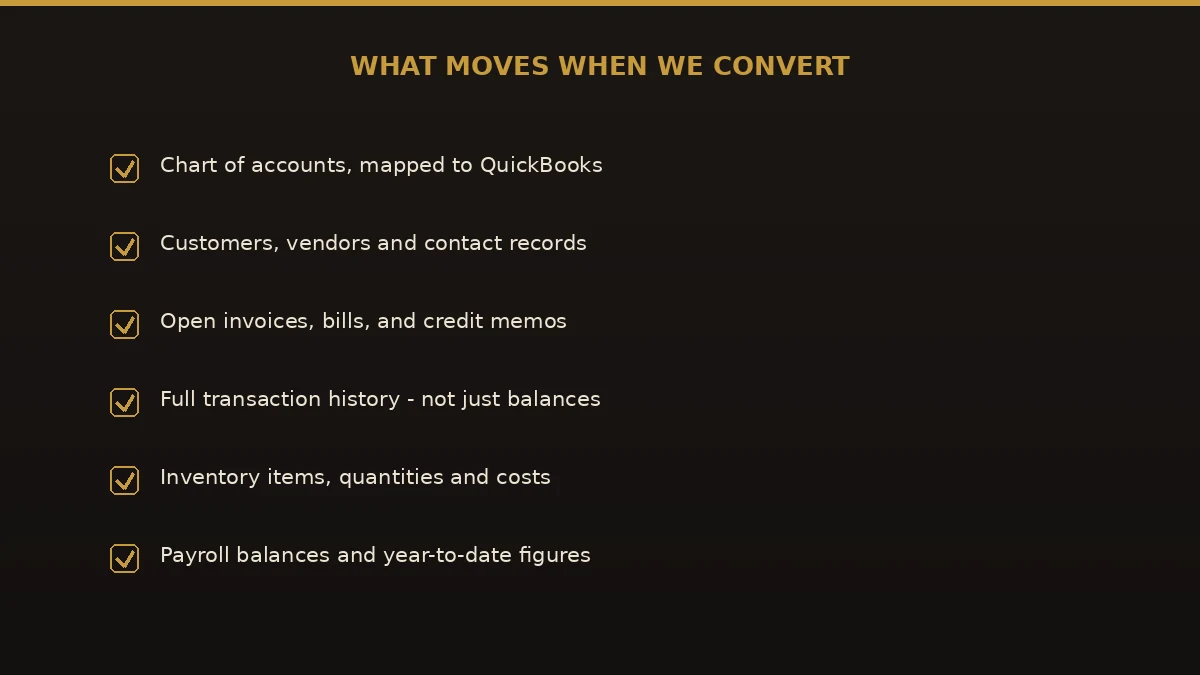 WHAT MOVES WHEN WE CONVERT

Chart of accounts, mapped to QuickBooks

Customers, vendors and contact records

Open invoices, bills, and credit memos

Full transaction history - not just balances

Inventory items, quantities and costs

Payroll balances and year-to-date figures